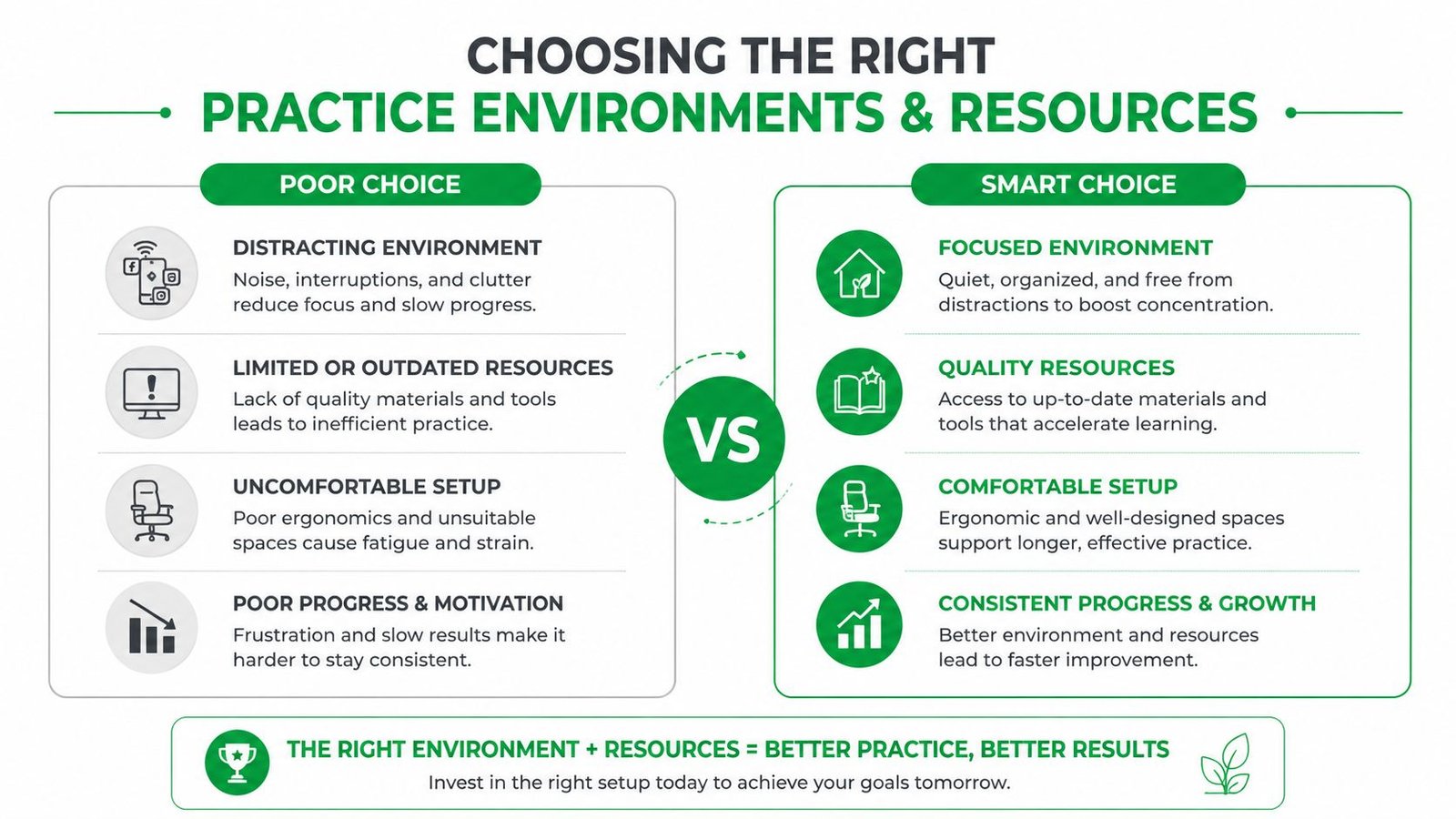 CHOOSING THE RIGHT
PRACTICE ENVIRONMENTS & RESOURCES

POOR CHOICE

DISTRACTING ENVIRONMENT
Noise, interruptions, and clutter reduce focus and slow progress.

LIMITED OR OUTDATED RESOURCES
Lack of quality materials and tools leads to inefficient practice.

UNCOMFORTABLE SETUP
Poor ergonomics and unsuitable spaces cause fatigue and strain.

POOR PROGRESS & MOTIVATION
Frustration and slow results make it harder to stay consistent.

VS

SMART CHOICE

FOCUSED ENVIRONMENT
Quiet, organized, and free from distractions to boost concentration.

QUALITY RESOURCES
Access to up-to-date materials and tools that accelerate learning.

COMFORTABLE SETUP
Ergonomic and well-designed spaces support longer, effective practice.

CONSISTENT PROGRESS & GROWTH
Better environment and resources lead to faster improvement.

THE RIGHT ENVIRONMENT + RESOURCES = BETTER PRACTICE, BETTER RESULTS
Invest in the right setup today to achieve your goals tomorrow.